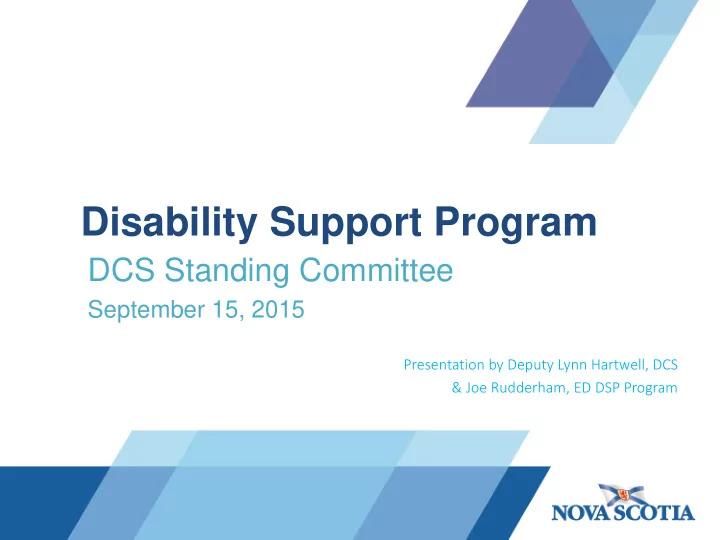 Disability Support Program

DCS Standing Committee

September 15, 2015

Presentation by Deputy Lynn Hartwell, DCS
& Joe Rudderham, ED DSP Program

NOVA SCOTIA